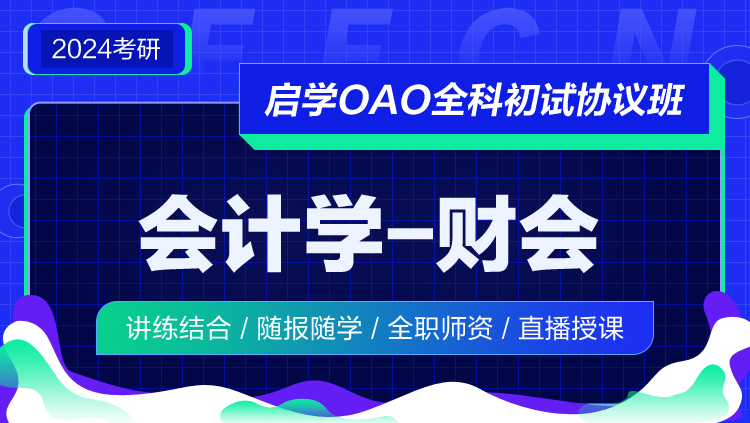 2024考研

启学OAO全科初试协议班

会计学–财会

讲练结合 / 随报随学 / 全职师资 / 直播授课